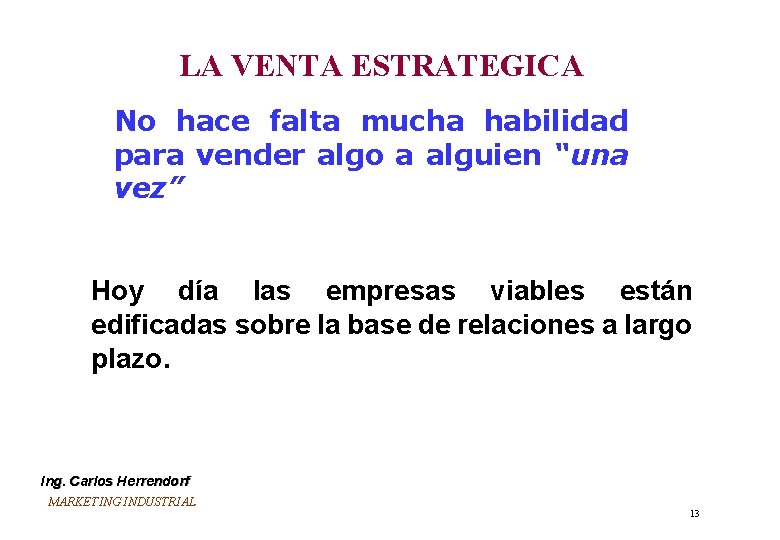 LA VENTA ESTRATEGICA

No hace falta mucha habilidad para vender algo a alguien "una vez"

Hoy día las empresas viables están edificadas sobre la base de relaciones a largo plazo.

Ing. Carlos Herrendorf
MARKETING INDUSTRIAL

13